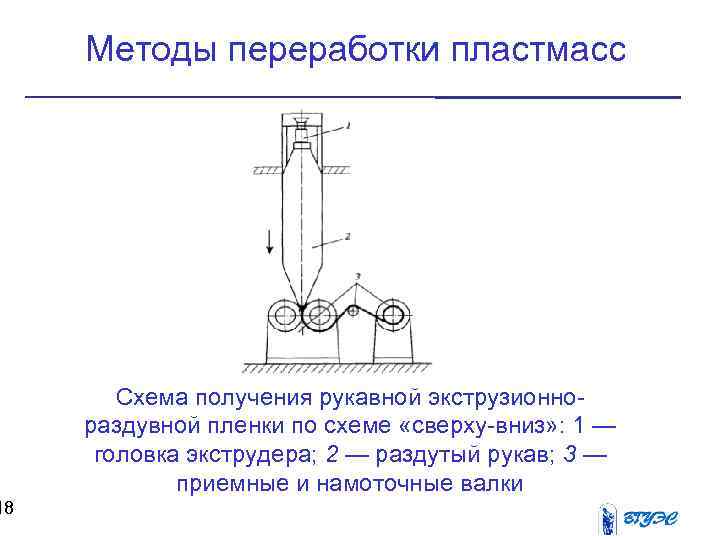 Методы переработки пластмасс

1

2

3

Схема получения рукавной экструзионно-раздувной пленки по схеме «сверху-вниз»: 1 — головка экструдера; 2 — раздутый рукав; 3 — приемные и намоточные валки

18

ВГУЭС